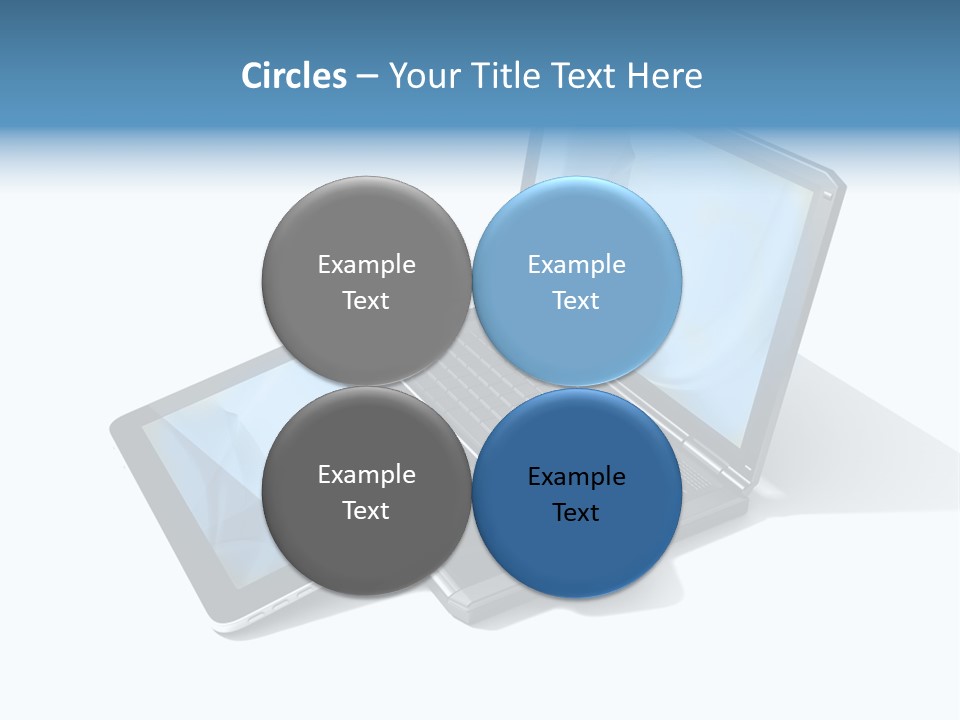 Circles – Your Title Text Here

Example Text

Example Text

Example Text

Example Text